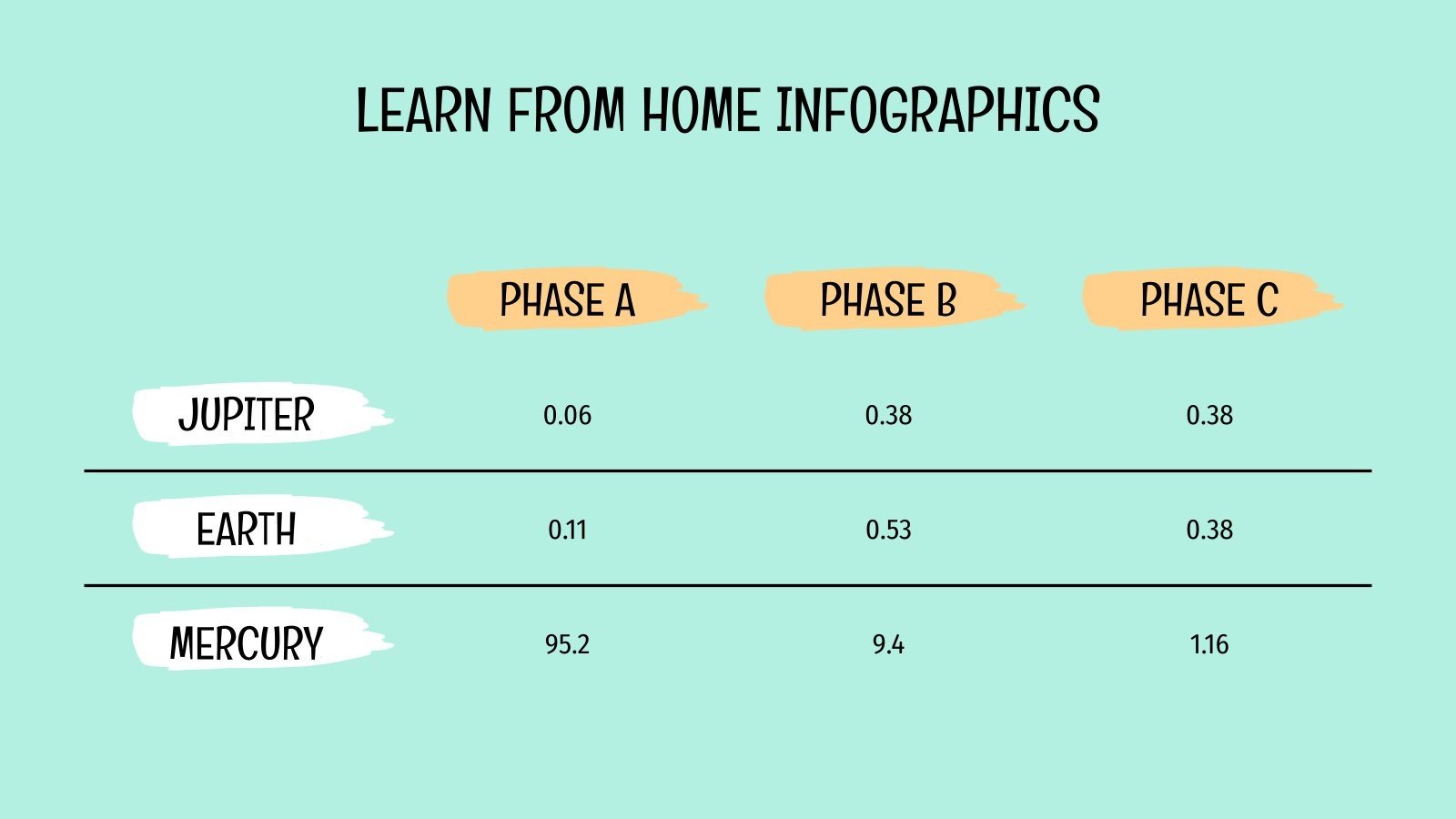 LEARN FROM HOME INFOGRAPHICS

| | PHASE A | PHASE B | PHASE C |
|---|---|---|---|
| JUPITER | 0.06 | 0.38 | 0.38 |
| EARTH | 0.11 | 0.53 | 0.38 |
| MERCURY | 95.2 | 9.4 | 1.16 |